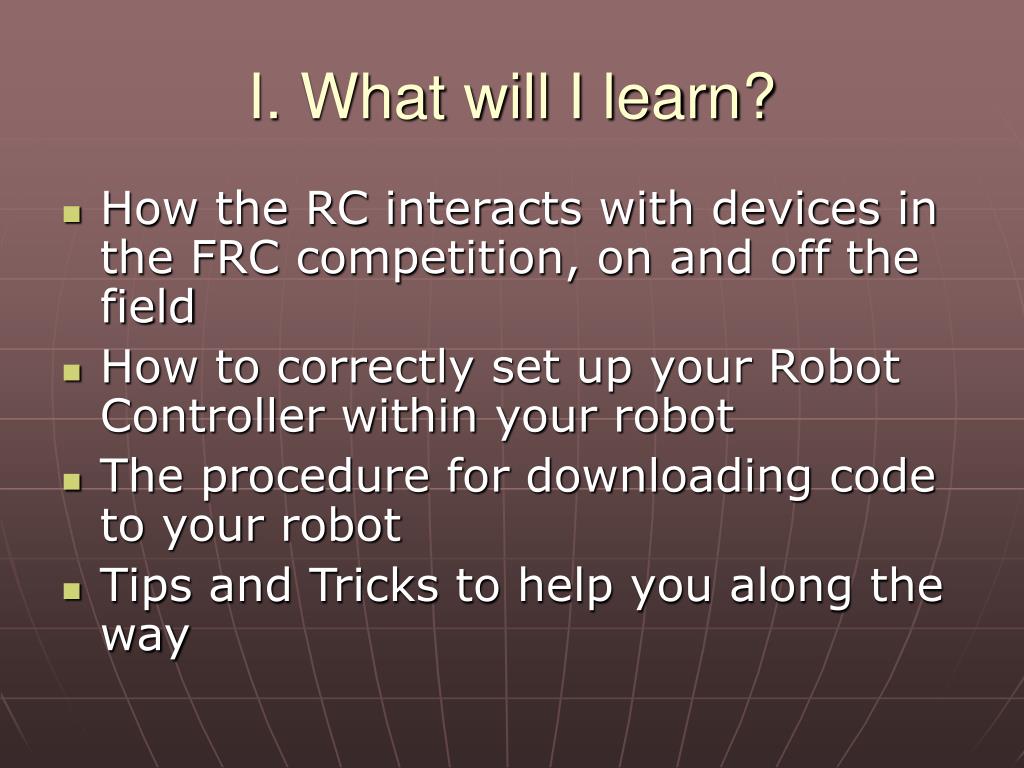 I. What will I learn?

- How the RC interacts with devices in the FRC competition, on and off the field
- How to correctly set up your Robot Controller within your robot
- The procedure for downloading code to your robot
- Tips and Tricks to help you along the way